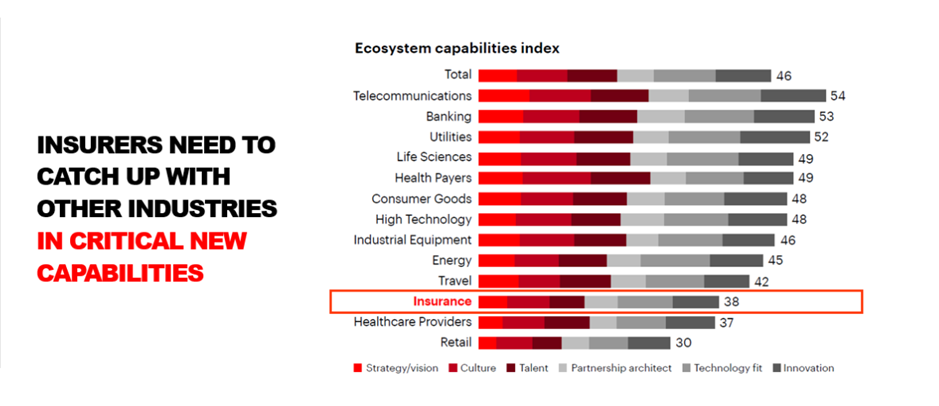 INSURERS NEED TO CATCH UP WITH OTHER INDUSTRIES IN CRITICAL NEW CAPABILITIES

Ecosystem capabilities index

Total 46
Telecommunications 54
Banking 53
Utilities 52
Life Sciences 49
Health Payers 49
Consumer Goods 48
High Technology 48
Industrial Equipment 46
Energy 45
Travel 42
Insurance 38
Healthcare Providers 37
Retail 30

Strategy/vision Culture Talent Partnership architect Technology fit Innovation